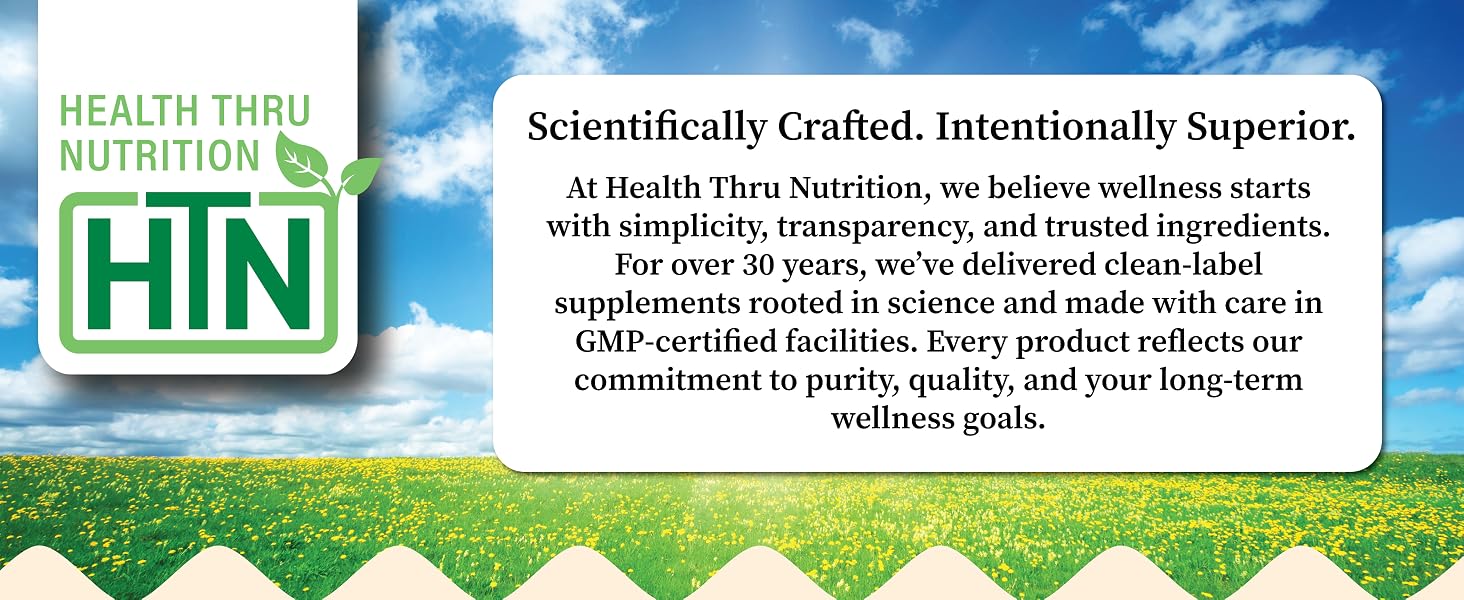 HEALTH THRU NUTRITION

HTN

Scientifically Crafted. Intentionally Superior.

At Health Thru Nutrition, we believe wellness starts with simplicity, transparency, and trusted ingredients. For over 30 years, we've delivered clean-label supplements rooted in science and made with care in GMP-certified facilities. Every product reflects our commitment to purity, quality, and your long-term wellness goals.